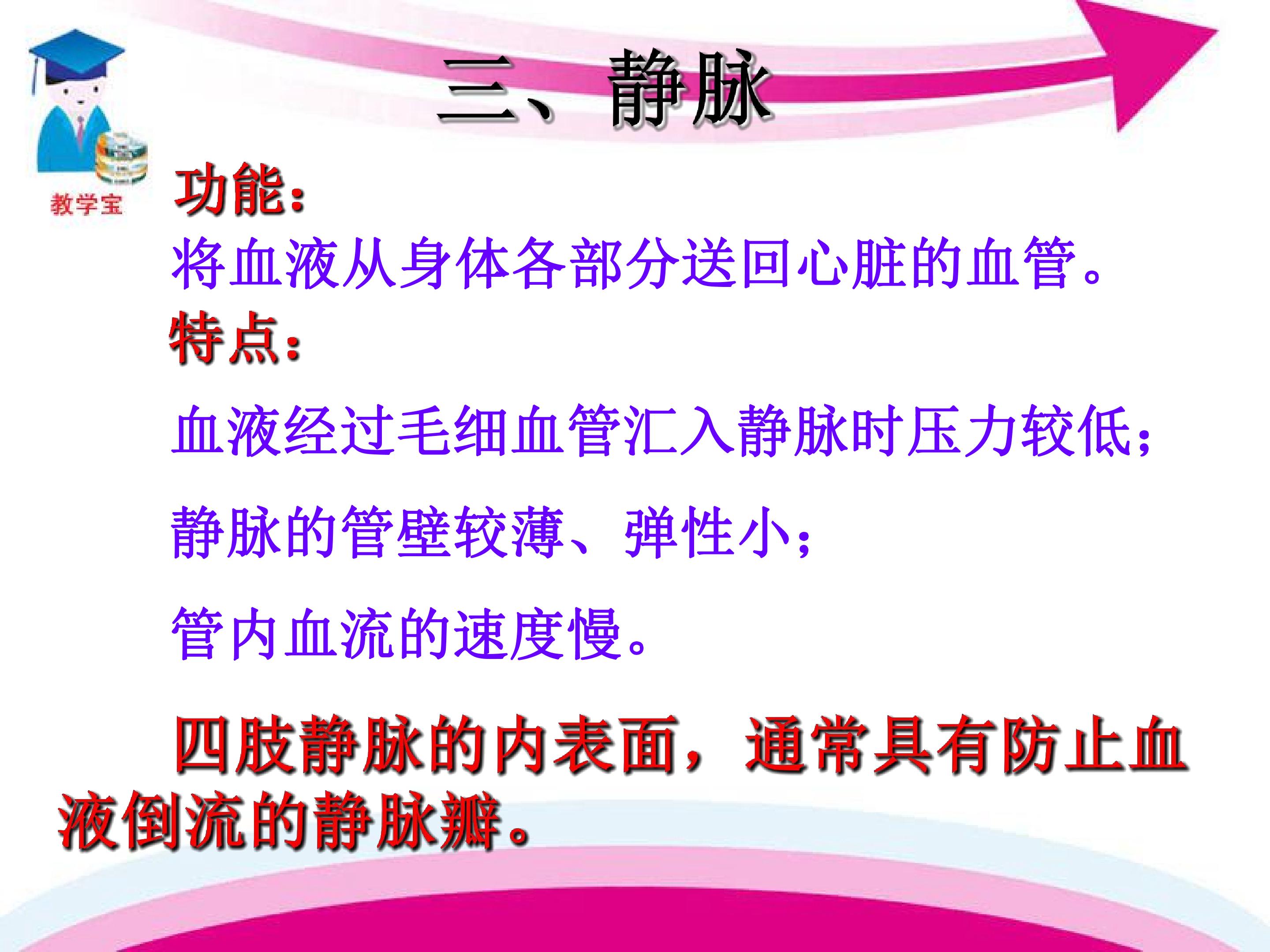 三、静脉

教学宝

功能:

将血液从身体各部分送回心脏的血管。

特点:

血液经过毛细血管汇入静脉时压力较低;

静脉的管壁较薄、弹性小;

管内血流的速度慢。

四肢静脉的内表面,通常具有防止血液倒流的静脉瓣。